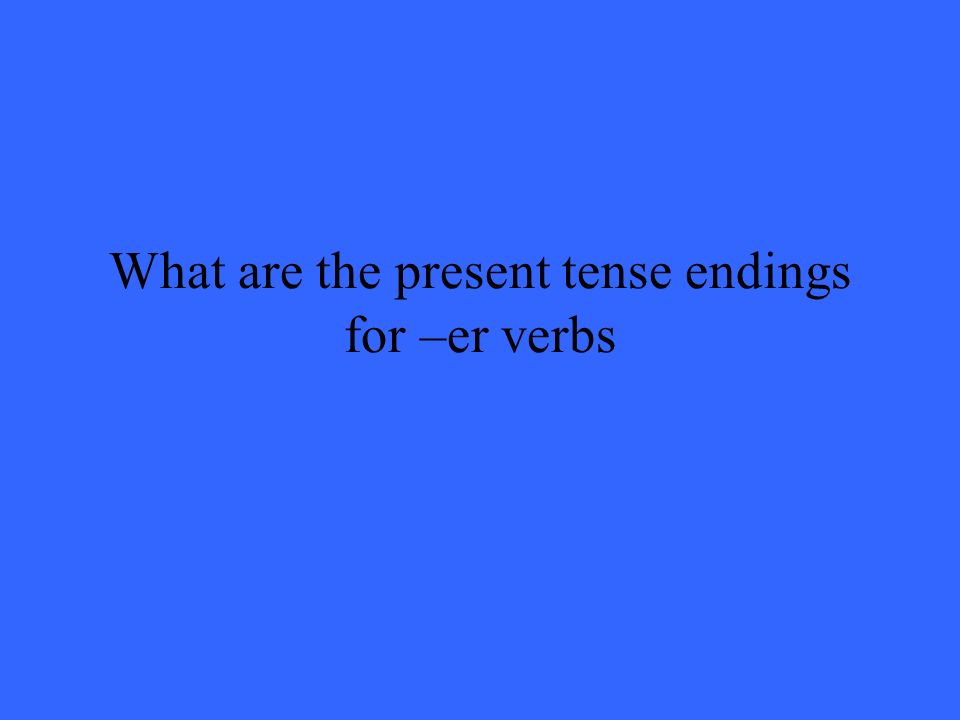 What are the present tense endings for –er verbs